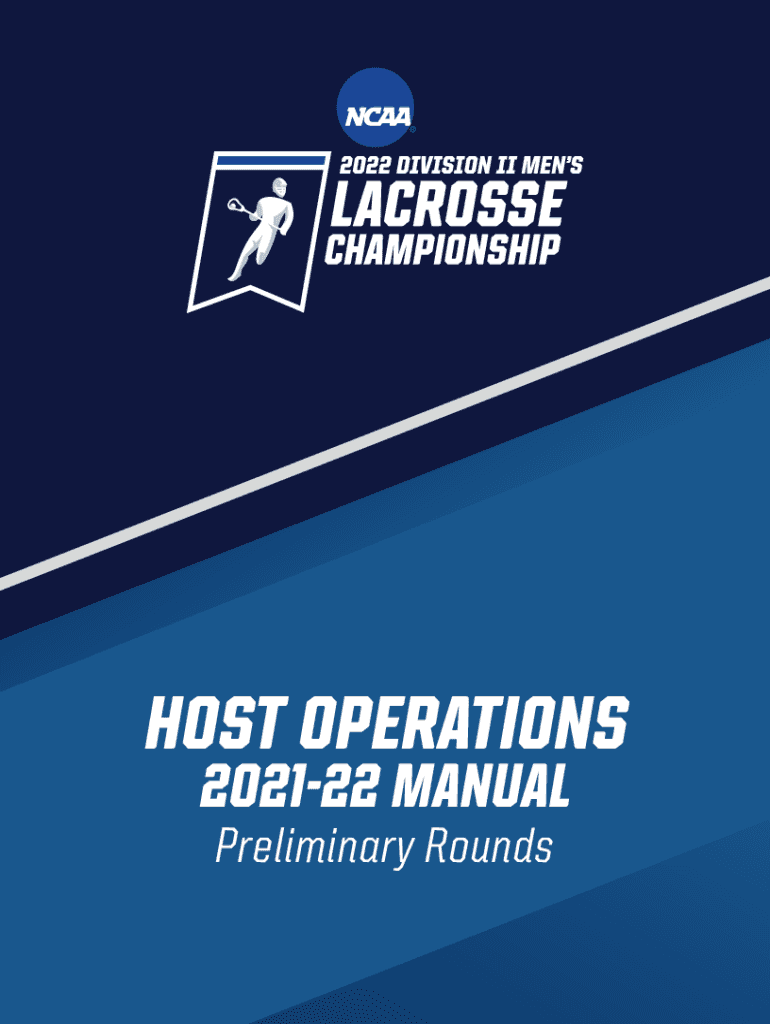 NCAA

2022 DIVISION II MEN'S
LACROSSE
CHAMPIONSHIP

HOST OPERATIONS
2021-22 MANUAL
Preliminary Rounds